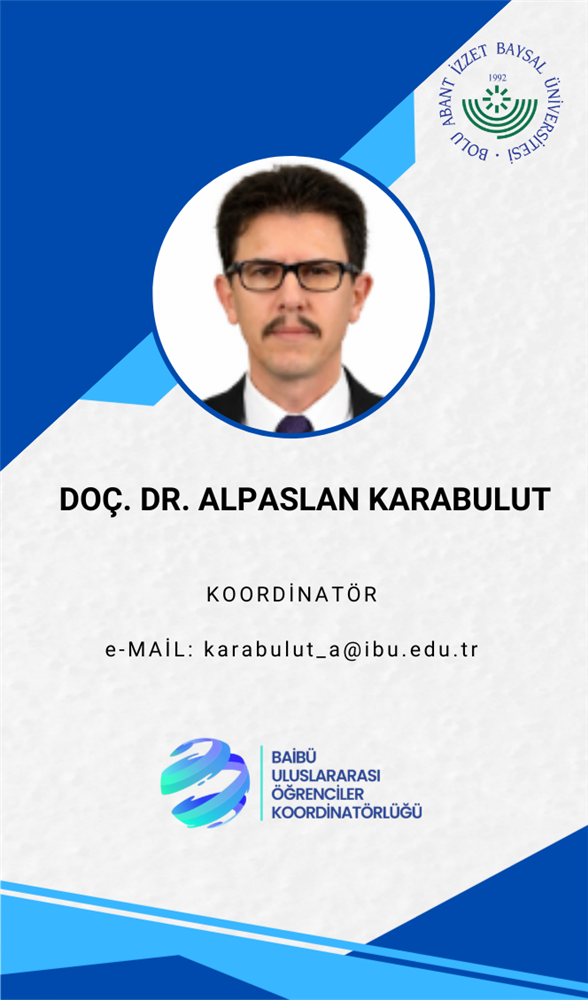 BOLU ABANT İZZET BAYSAL ÜNİVERSİTESİ
1992

DOÇ. DR. ALPASLAN KARABULUT

KOORDİNATÖR

e-MAİL: karabulut_a@ibu.edu.tr

BAİBÜ
ULUSLARARASI
ÖĞRENCİLER
KOORDİNATÖRLÜĞÜ